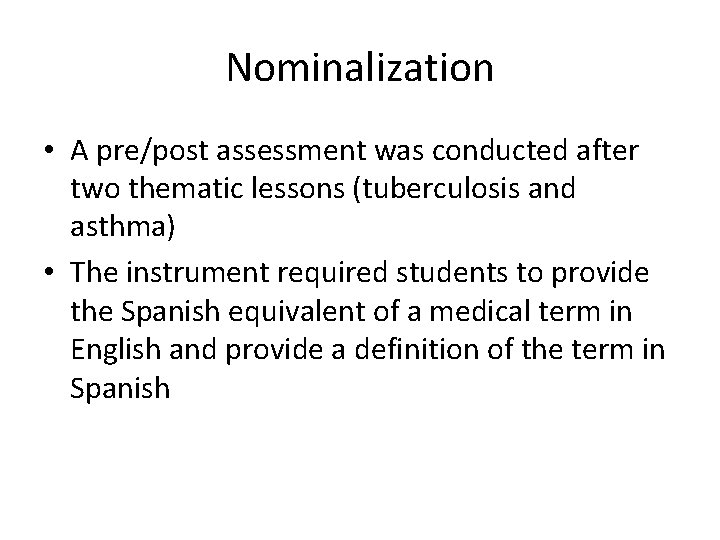 Nominalization

• A pre/post assessment was conducted after two thematic lessons (tuberculosis and asthma)

• The instrument required students to provide the Spanish equivalent of a medical term in English and provide a definition of the term in Spanish